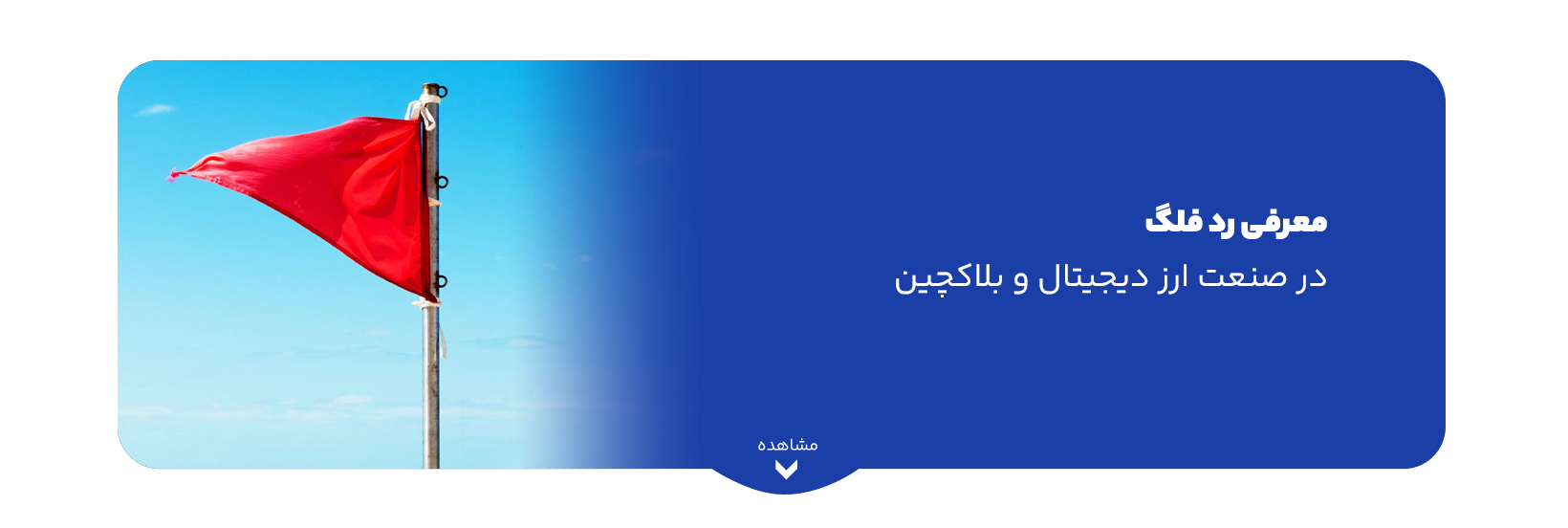 معرفی رد فلگ

در صنعت ارز دیجیتال و بلاکچین

مشاهده